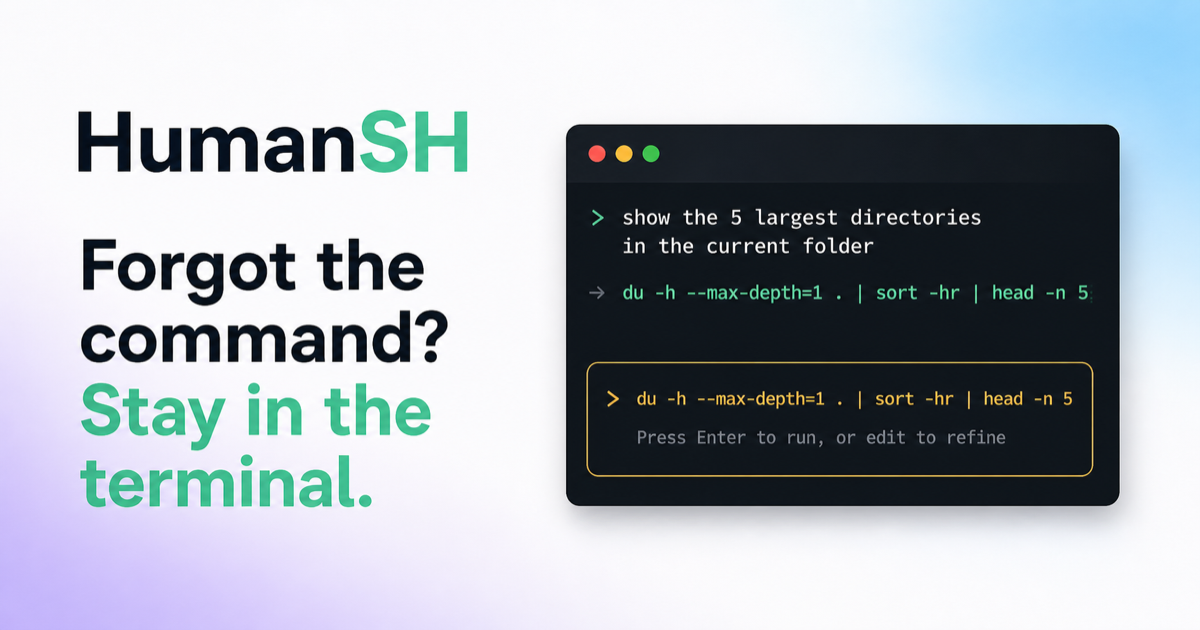 HumanSH

Forgot the command? Stay in the terminal.

> show the 5 largest directories in the current folder

→ du -h --max-depth=1 . | sort -hr | head -n 5

> du -h --max-depth=1 . | sort -hr | head -n 5

Press Enter to run, or edit to refine